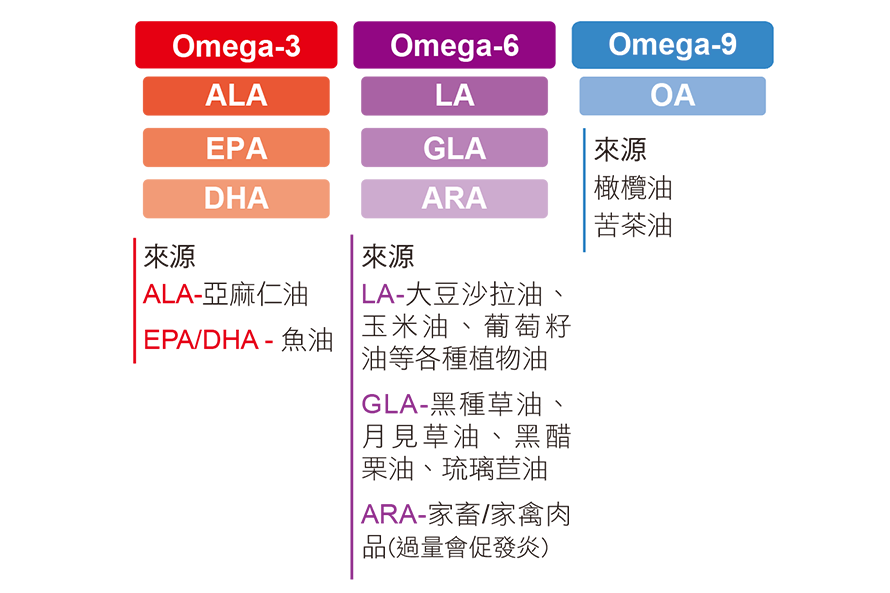 Omega-3

ALA

EPA

DHA

來源
ALA-亞麻仁油
EPA/DHA - 魚油

Omega-6

LA

GLA

ARA

來源
LA-大豆沙拉油、玉米油、葡萄籽油等各種植物油

GLA-黑種草油、月見草油、黑醋栗油、琉璃苣油

ARA-家畜/家禽肉品(過量會促發炎)

Omega-9

OA

來源
橄欖油
苦茶油